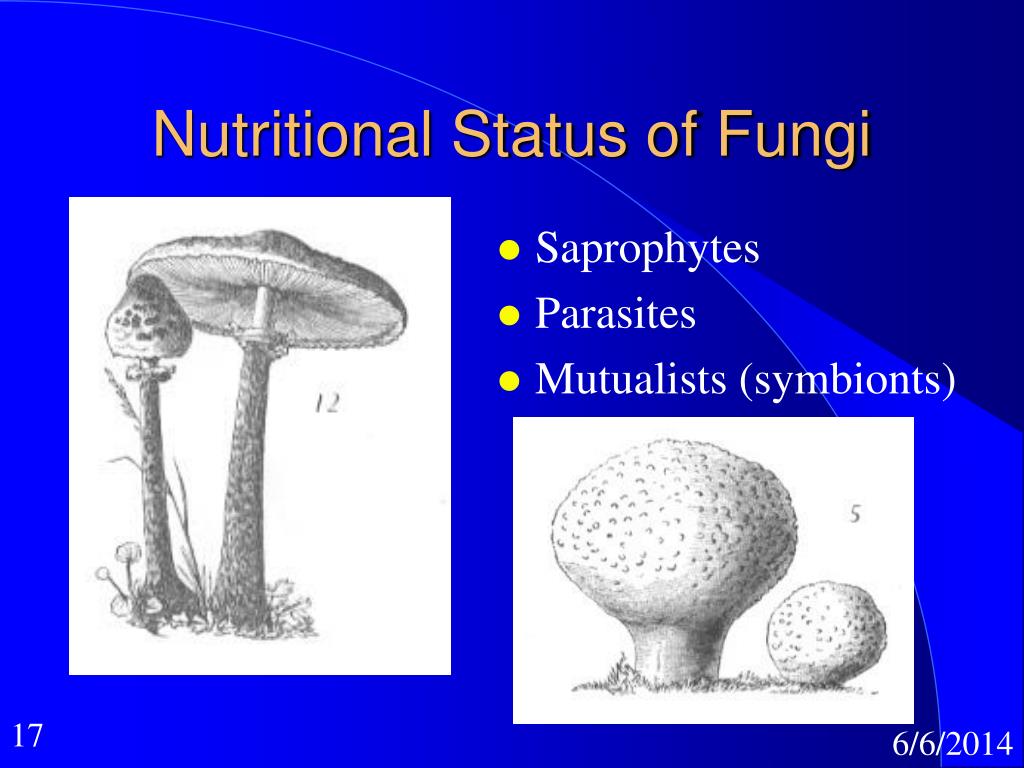 Nutritional Status of Fungi

12

- Saprophytes
- Parasites
- Mutualists (symbionts)

5

17

6/6/2014